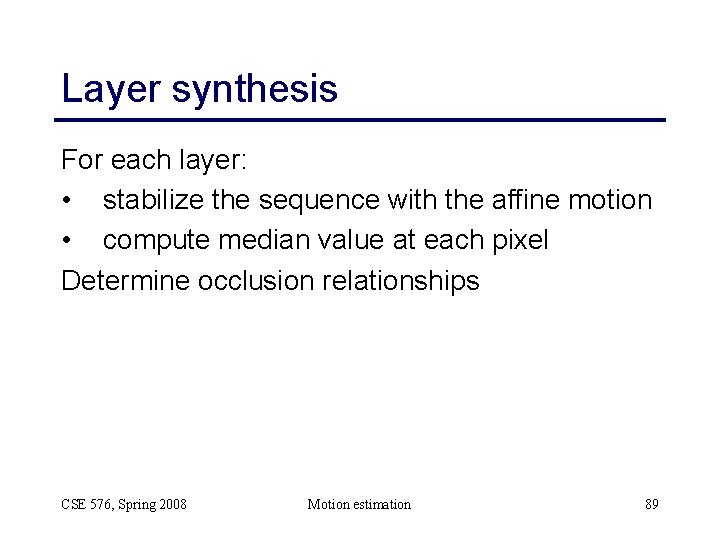 Layer synthesis

For each layer:
• stabilize the sequence with the affine motion
• compute median value at each pixel
Determine occlusion relationships

CSE 576, Spring 2008 Motion estimation 89